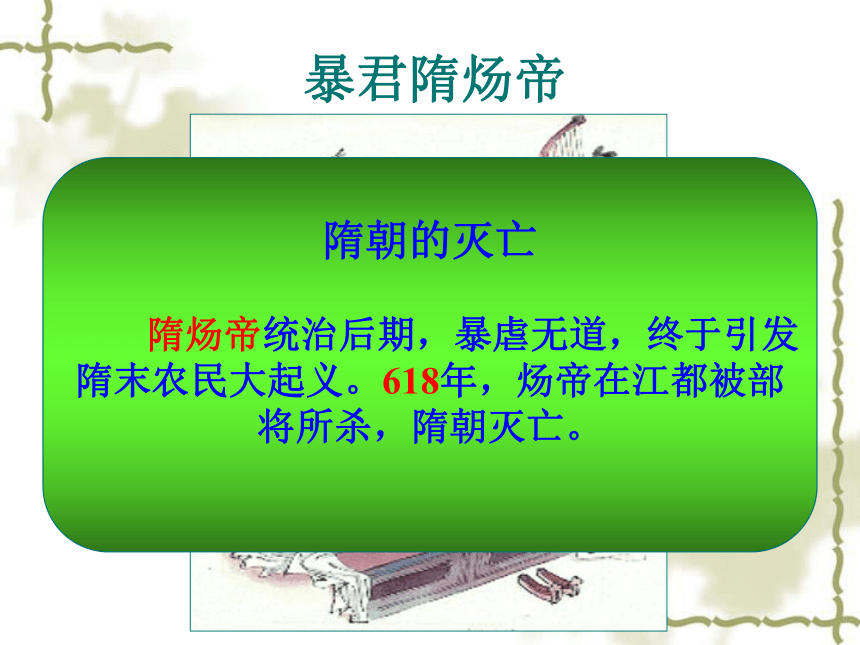 暴君隋炀帝

隋朝的灭亡

隋炀帝统治后期，暴虐无道，终于引发隋末农民大起义。618年，炀帝在江都被部将所杀，隋朝灭亡。